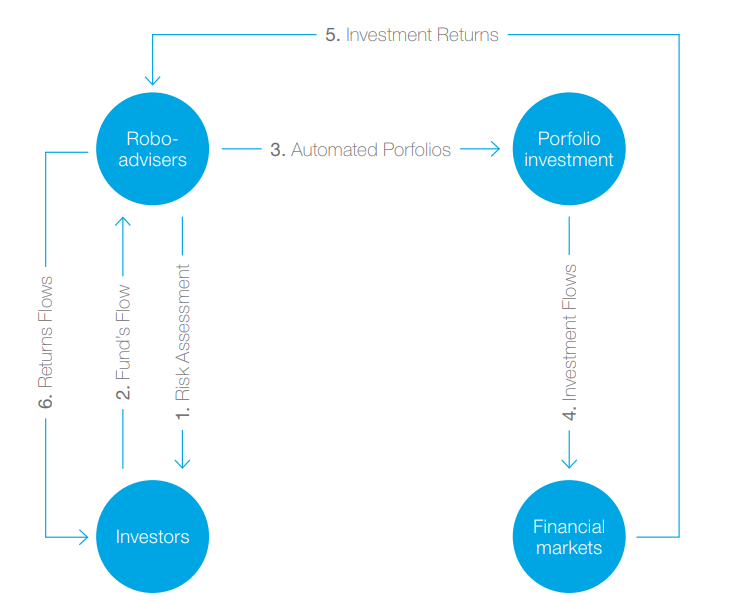 5. Investment Returns

Robo-advisers

3. Automated Porfolios

Porfolio investment

6. Returns Flows

2. Fund's Flow

1. Risk Assessment

4. Investment Flows

Investors

Financial markets